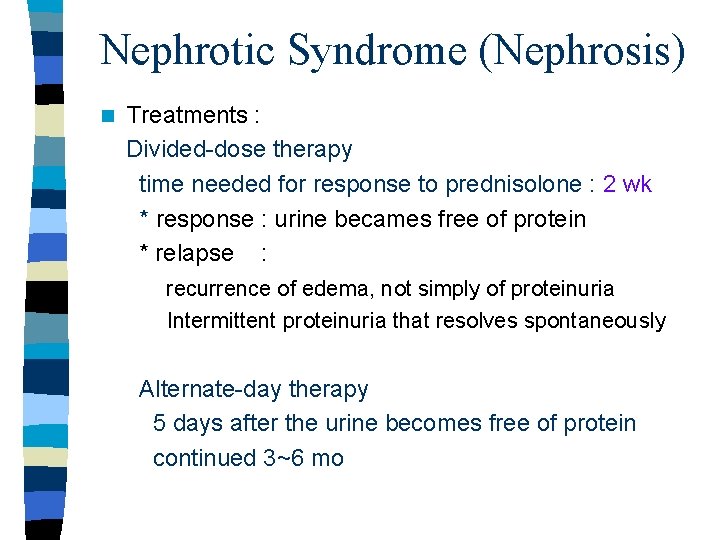 Nephrotic Syndrome (Nephrosis)

Treatments :

Divided-dose therapy

time needed for response to prednisolone : 2 wk

* response : urine becames free of protein

* relapse :

recurrence of edema, not simply of proteinuria

Intermittent proteinuria that resolves spontaneously

Alternate-day therapy

5 days after the urine becomes free of protein

continued 3~6 mo